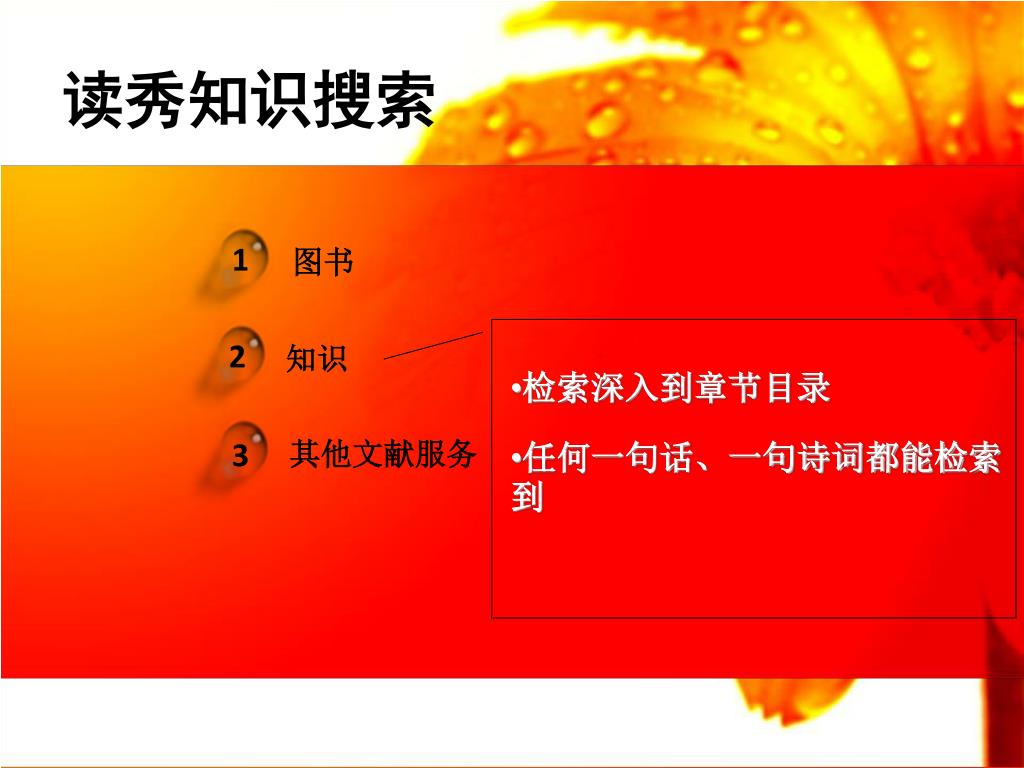 读秀知识搜索

1 图书

2 知识

3 其他文献服务

•检索深入到章节目录

•任何一句话、一句诗词都能检索到